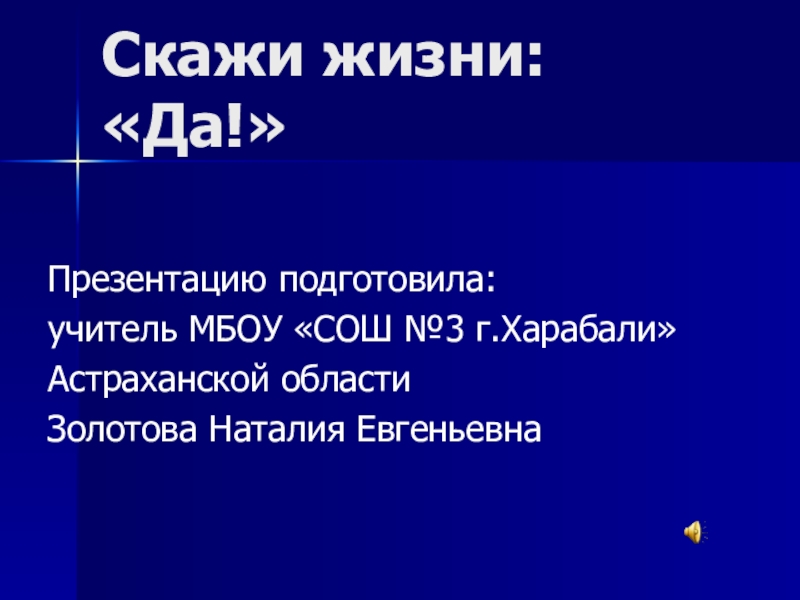 Скажи жизни: «Да!»

Презентацию подготовила:
учитель МБОУ «СОШ №3 г.Харабали»
Астраханской области
Золотова Наталия Евгеньевна